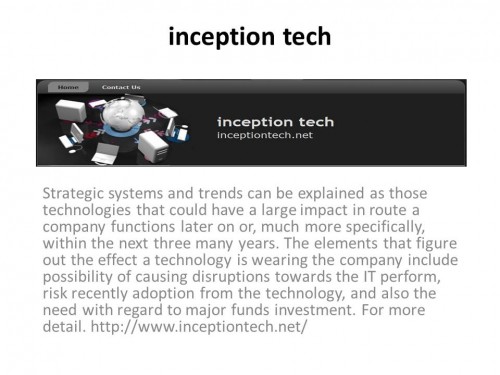 inception tech

Home Contact Us

inception tech
inceptiontech.net

Strategic systems and trends can be explained as those technologies that could have a large impact in route a company functions later on or, much more specifically, within the next three many years. The elements that figure out the effect a technology is wearing the company include possibility of causing disruptions towards the IT perform, risk recently adoption from the technology, and also the need with regard to major funds investment. For more detail. http://www.inceptiontech.net/